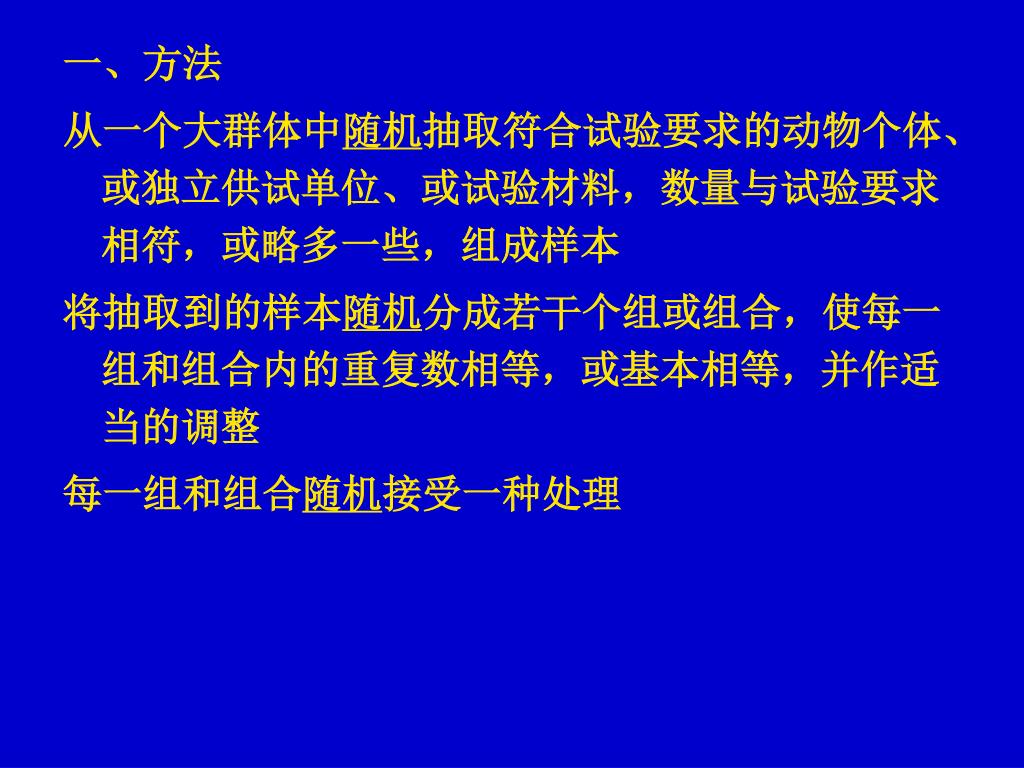 一、方法

从一个大群体中随机抽取符合试验要求的动物个体、或独立供试单位、或试验材料，数量与试验要求相符，或略多一些，组成样本

将抽取到的样本随机分成若干个组或组合，使每一组和组合内的重复数相等，或基本相等，并作适当的调整

每一组和组合随机接受一种处理